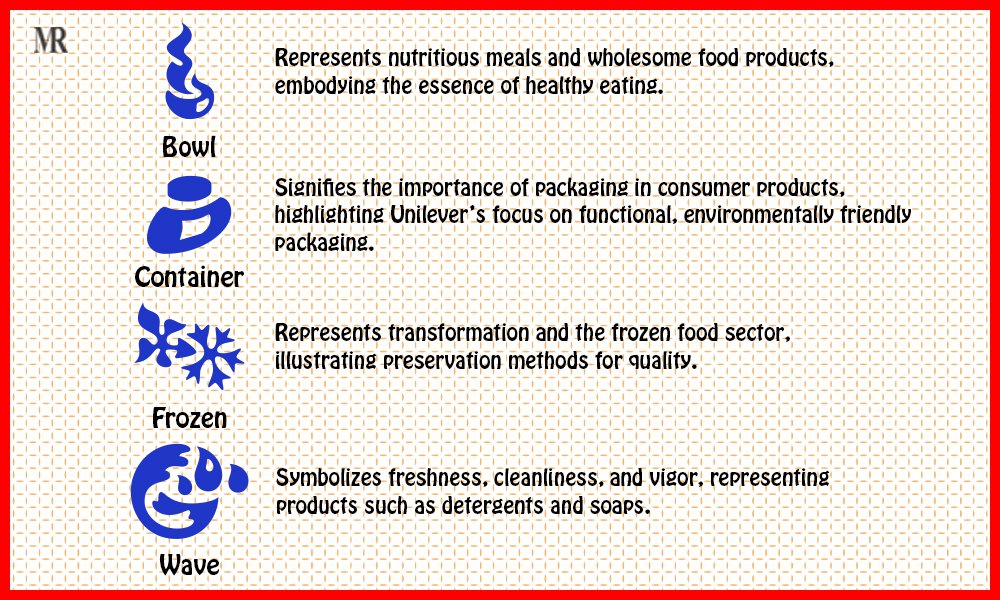 MR

Bowl

Represents nutritious meals and wholesome food products, embodying the essence of healthy eating.

Container

Signifies the importance of packaging in consumer products, highlighting Unilever's focus on functional, environmentally friendly packaging.

Frozen

Represents transformation and the frozen food sector, illustrating preservation methods for quality.

Wave

Symbolizes freshness, cleanliness, and vigor, representing products such as detergents and soaps.